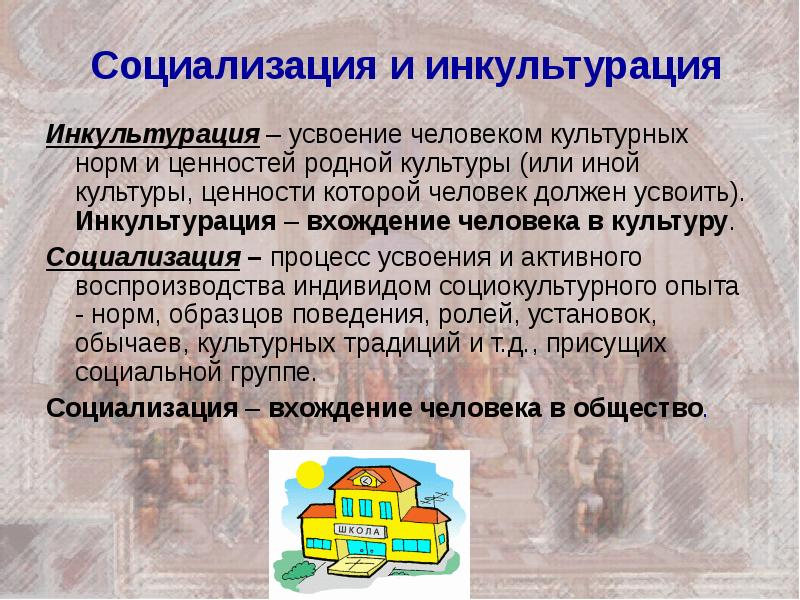 Социализация и инкультурация

Инкультурация – усвоение человеком культурных норм и ценностей родной культуры (или иной культуры, ценности которой человек должен усвоить). Инкультурация – вхождение человека в культуру.

Социализация – процесс усвоения и активного воспроизводства индивидом социокультурного опыта - норм, образцов поведения, ролей, установок, обычаев, культурных традиций и т.д., присущих социальной группе.

Социализация – вхождение человека в общество.

ШКОЛА